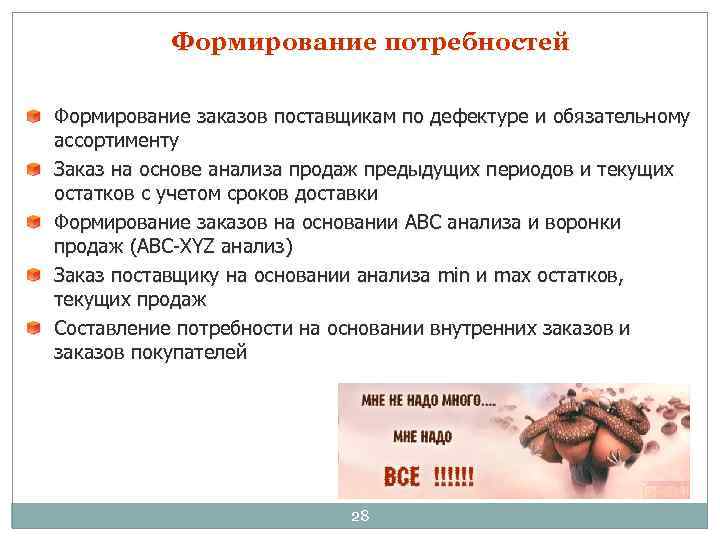 Формирование потребностей

Формирование заказов поставщикам по дефектуре и обязательному ассортименту

Заказ на основе анализа продаж предыдущих периодов и текущих остатков с учетом сроков доставки

Формирование заказов на основании ABC анализа и воронки продаж (ABC-XYZ анализ)

Заказ поставщику на основании анализа min и max остатков, текущих продаж

Составление потребности на основании внутренних заказов и заказов покупателей

МНЕ НЕ НАДО МНОГО....

МНЕ НАДО

ВСЕ !!!!!!

28